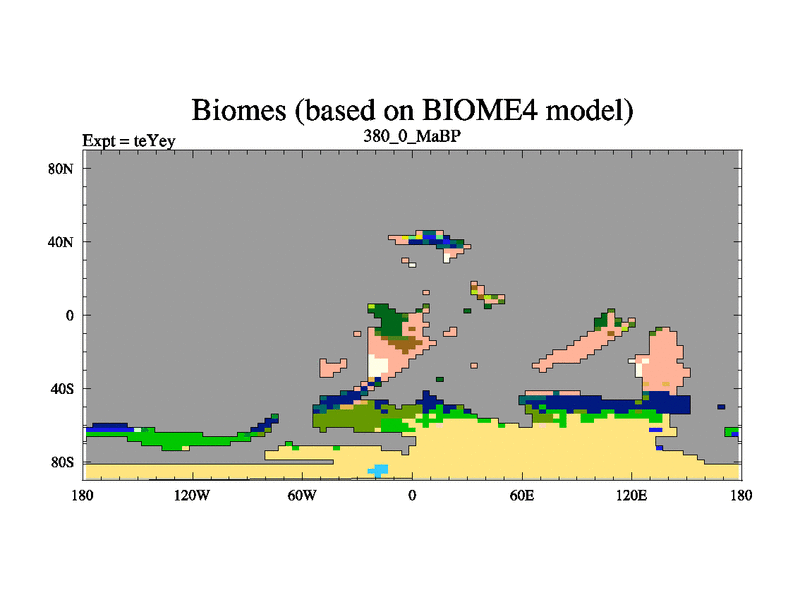 Biomes (based on BIOME4 model)

Expt = teYey

380_0_MaBP

80N
40N
0
40S
80S

180 120W 60W 0 60E 120E 180